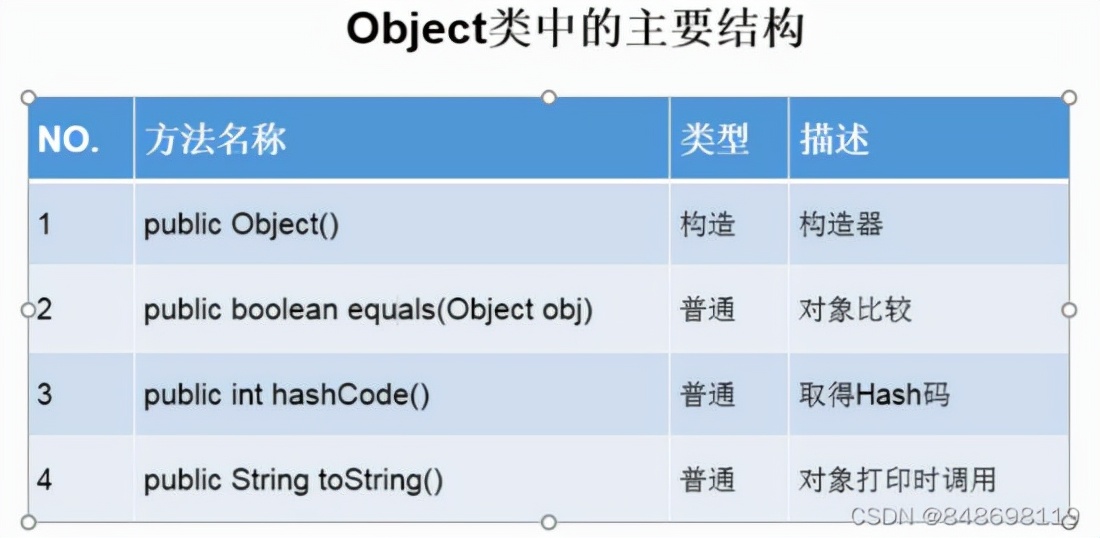 Object类中的主要结构

| NO. | 方法名称 | 类型 | 描述 |
|---|---|---|---|
| 1 | public Object() | 构造 | 构造器 |
| 2 | public boolean equals(Object obj) | 普通 | 对象比较 |
| 3 | public int hashCode() | 普通 | 取得Hash码 |
| 4 | public String toString() | 普通 | 对象打印时调用 |

CSDN @848698119